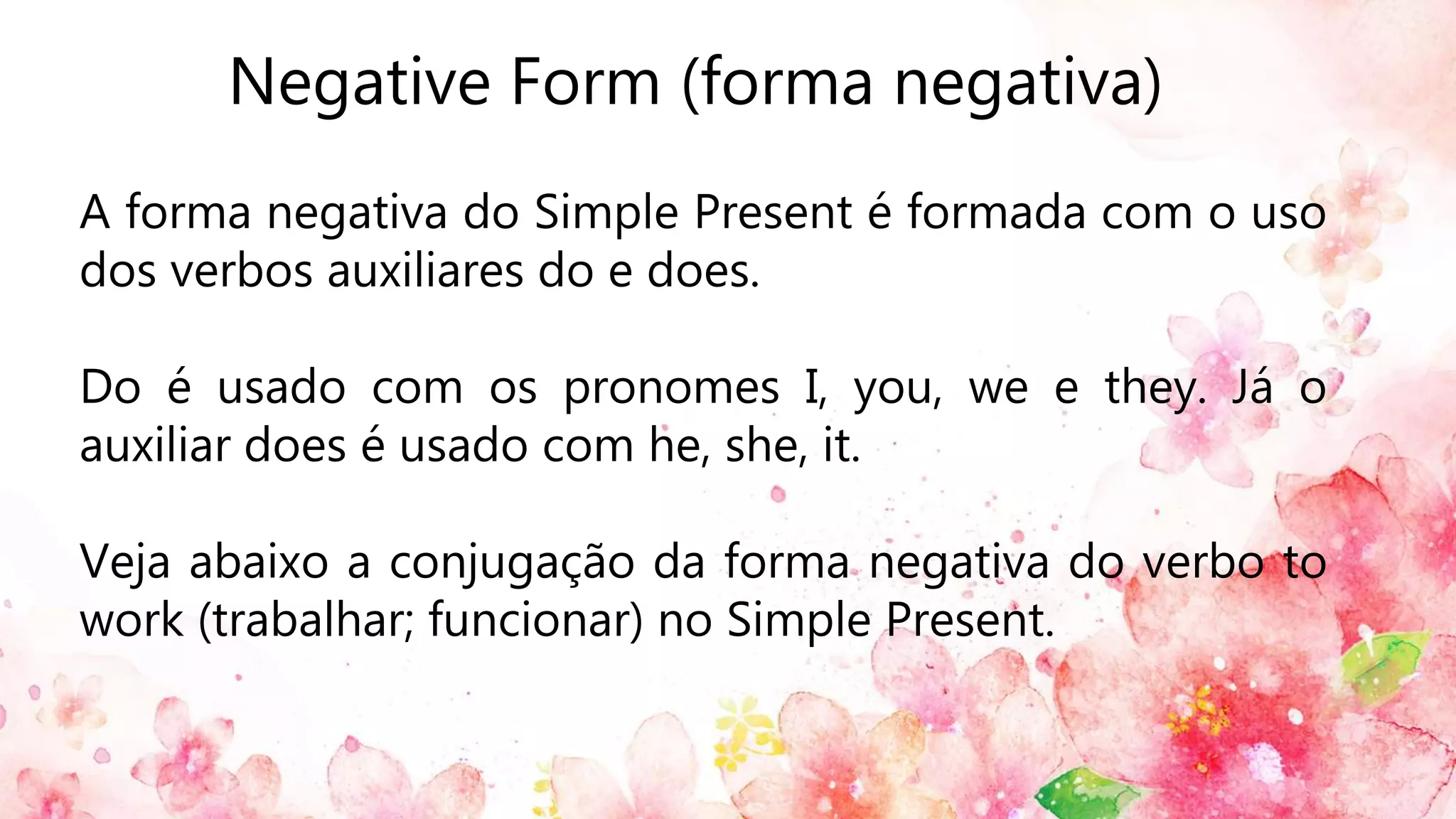 Negative Form (forma negativa)

A forma negativa do Simple Present é formada com o uso dos verbos auxiliares do e does.

Do é usado com os pronomes I, you, we e they. Já o auxiliar does é usado com he, she, it.

Veja abaixo a conjugação da forma negativa do verbo to work (trabalhar; funcionar) no Simple Present.